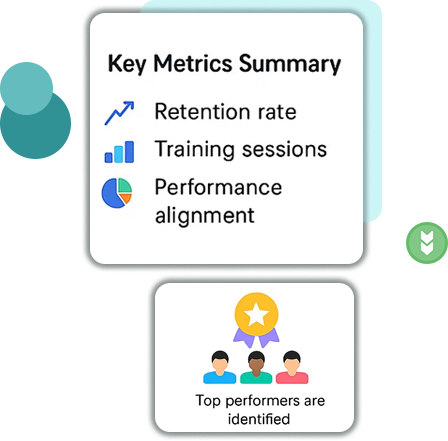 Key Metrics Summary

Retention rate

Training sessions

Performance alignment

Top performers are identified